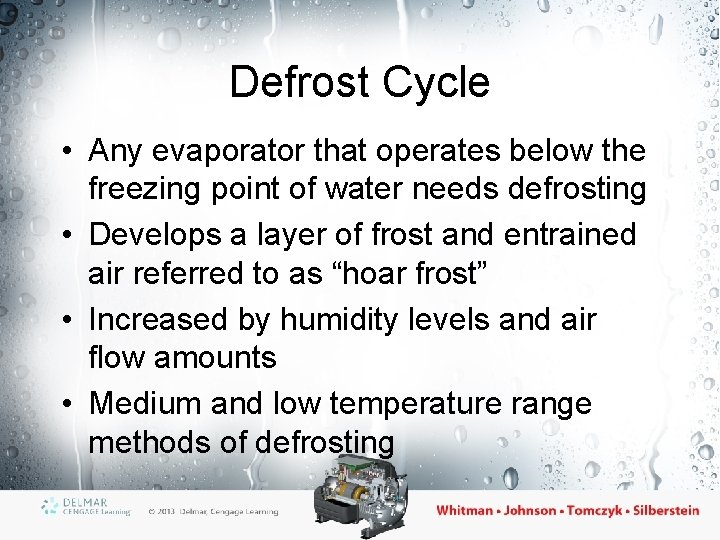 Defrost Cycle

• Any evaporator that operates below the freezing point of water needs defrosting
• Develops a layer of frost and entrained air referred to as “hoar frost”
• Increased by humidity levels and air flow amounts
• Medium and low temperature range methods of defrosting

DELMAR CENGAGE Learning © 2013 Delmar, Cengage Learning

Whitman • Johnson • Tomczyk • Silberstein